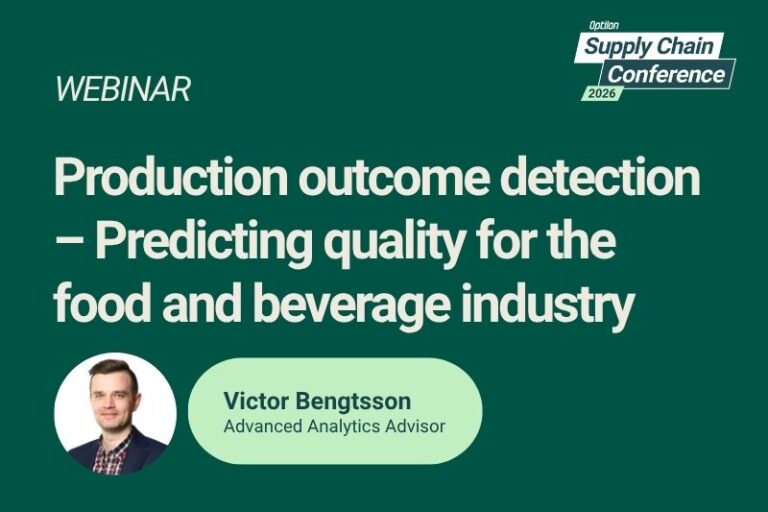 Optilon
Supply Chain
Conference
2026

WEBINAR

Production outcome detection – Predicting quality for the food and beverage industry

Victor Bengtsson
Advanced Analytics Advisor